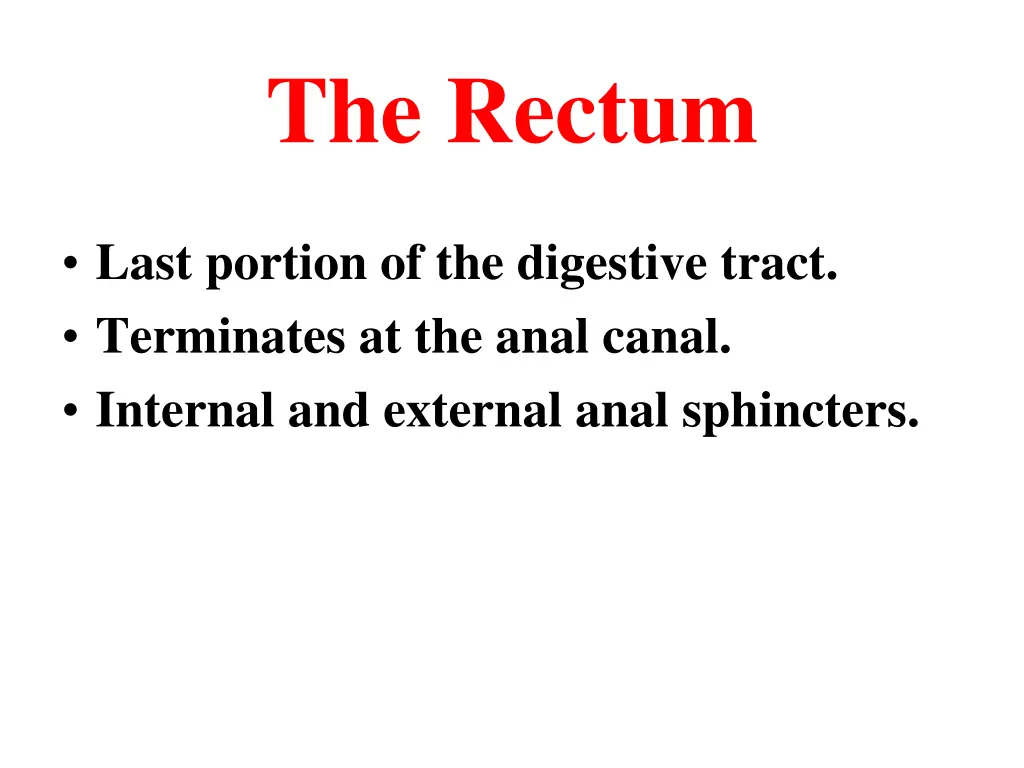 The Rectum

• Last portion of the digestive tract.
• Terminates at the anal canal.
• Internal and external anal sphincters.